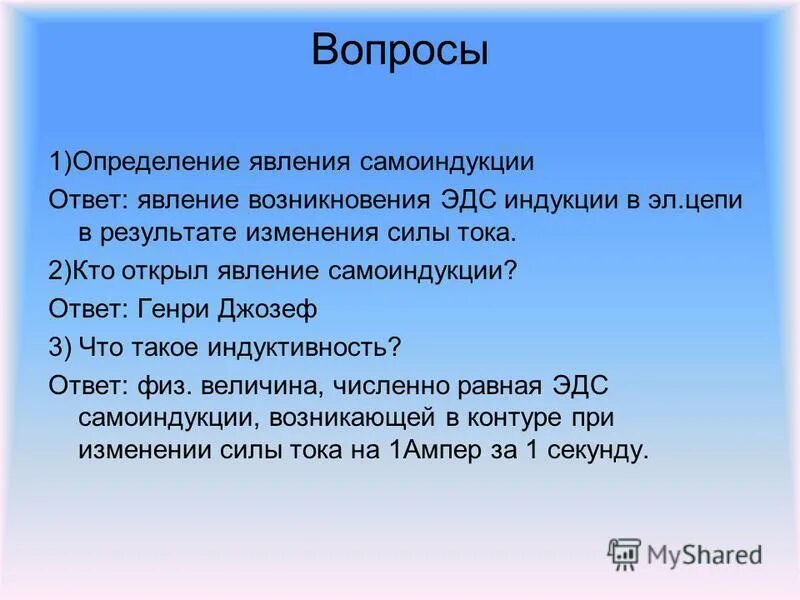 Вопросы

1)Определение явления самоиндукции

Ответ: явление возникновения ЭДС индукции в эл.цепи в результате изменения силы тока.

2)Кто открыл явление самоиндукции?

Ответ: Генри Джозеф

3) Что такое индуктивность?

Ответ: физ. величина, численно равная ЭДС самоиндукции, возникающей в контуре при изменении силы тока на 1Ампер за 1 секунду.

MyShared